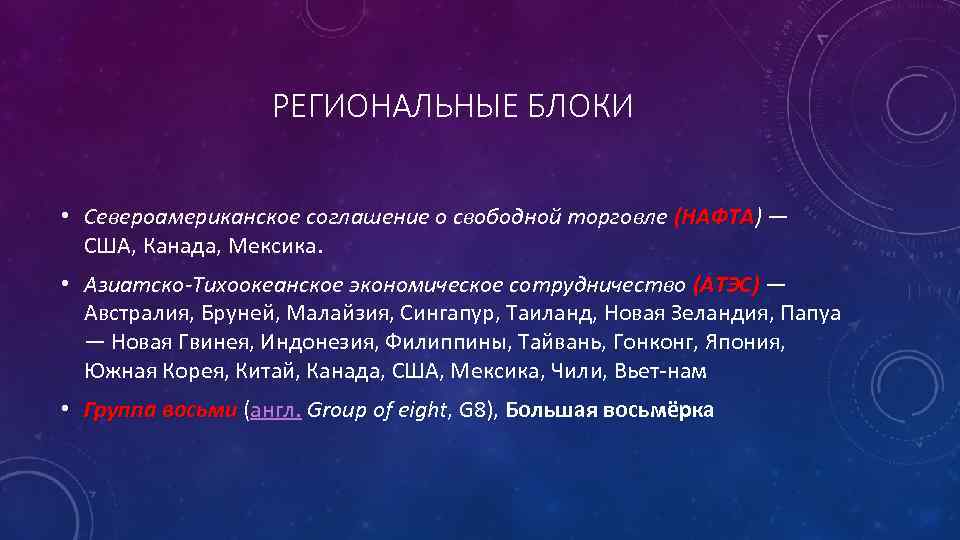 РЕГИОНАЛЬНЫЕ БЛОКИ

• Североамериканское соглашение о свободной торговле (НАФТА) — США, Канада, Мексика.

• Азиатско-Тихоокеанское экономическое сотрудничество (АТЭС) — Австралия, Бруней, Малайзия, Сингапур, Таиланд, Новая Зеландия, Папуа — Новая Гвинея, Индонезия, Филиппины, Тайвань, Гонконг, Япония, Южная Корея, Китай, Канада, США, Мексика, Чили, Вьет-нам

• Группа восьми (англ. Group of eight, G8), Большая восьмёрка